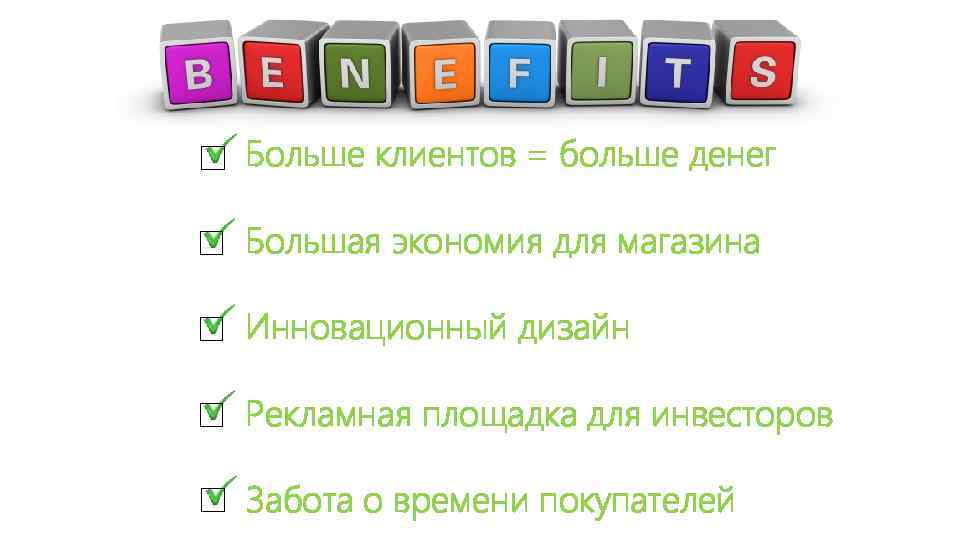 BENEFITS

Больше клиентов = больше денег

Большая экономия для магазина

Инновационный дизайн

Рекламная площадка для инвесторов

Забота о времени покупателей